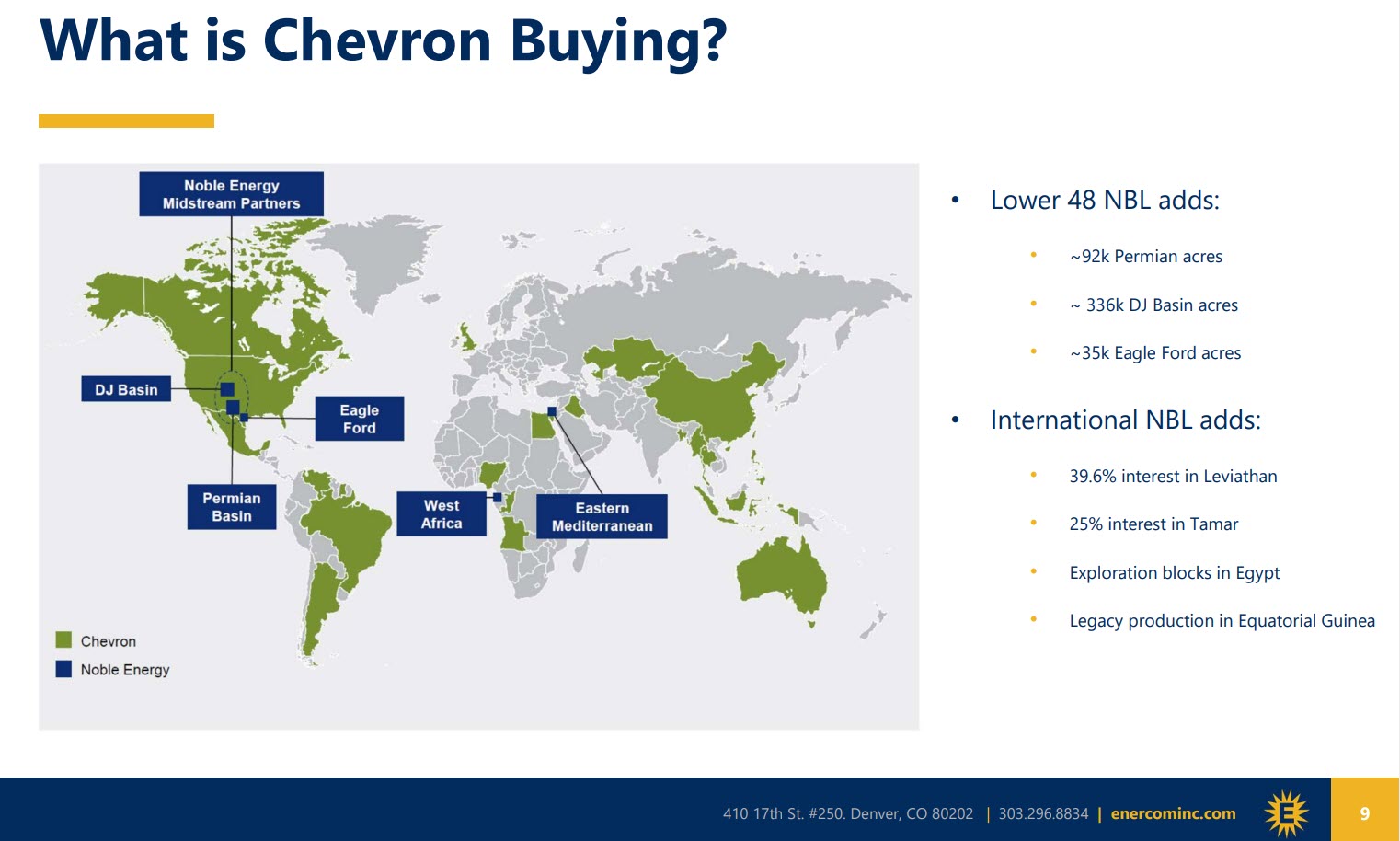 What is Chevron Buying?

Noble Energy Midstream Partners

DJ Basin

Eagle Ford

Permian Basin

West Africa

Eastern Mediterranean

Chevron

Noble Energy

• Lower 48 NBL adds:

• ~92k Permian acres

• ~ 336k DJ Basin acres

• ~35k Eagle Ford acres

• International NBL adds:

• 39.6% interest in Leviathan

• 25% interest in Tamar

• Exploration blocks in Egypt

• Legacy production in Equatorial Guinea

410 17th St. #250. Denver, CO 80202 | 303.296.8834 | enercominc.com

E

9